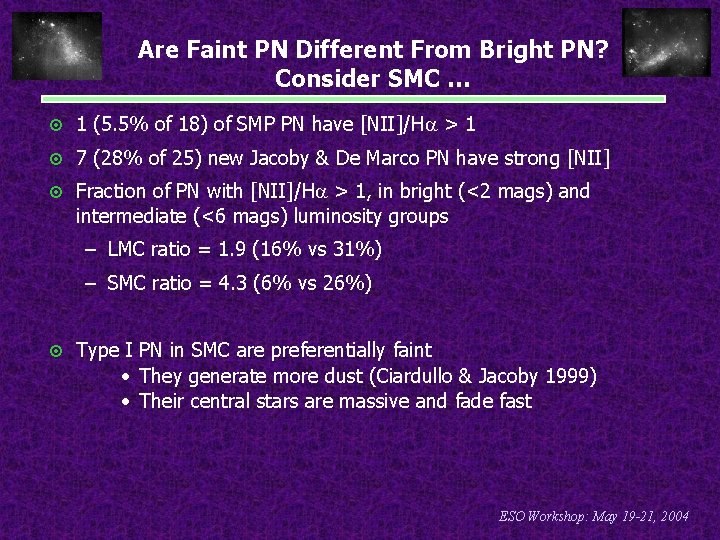 Are Faint PN Different From Bright PN?
Consider SMC ...

1 (5.5% of 18) of SMP PN have [NII]/H$\alpha$ > 1

7 (28% of 25) new Jacoby & De Marco PN have strong [NII]

Fraction of PN with [NII]/H$\alpha$ > 1, in bright (<2 mags) and intermediate (<6 mags) luminosity groups

– LMC ratio = 1.9 (16% vs 31%)

– SMC ratio = 4.3 (6% vs 26%)

Type I PN in SMC are preferentially faint

• They generate more dust (Ciardullo & Jacoby 1999)

• Their central stars are massive and fade fast

ESO Workshop: May 19-21, 2004